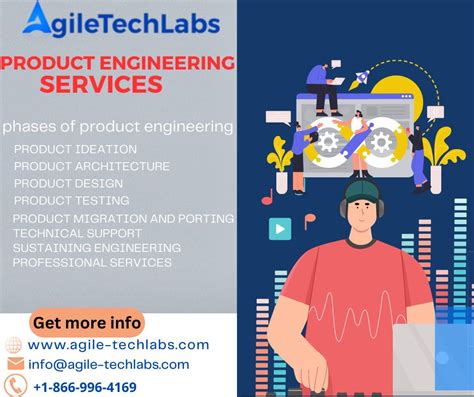 AgileTechLabs

PRODUCT ENGINEERING SERVICES

phases of product engineering

PRODUCT IDEATION
PRODUCT ARCHITECTURE
PRODUCT DESIGN
PRODUCT TESTING
PRODUCT MIGRATION AND PORTING
TECHNICAL SUPPORT
SUSTAINING ENGINEERING
PROFESSIONAL SERVICES

Get more info

www.agile-techlabs.com
info@agile-techlabs.com
+1-866-996-4169